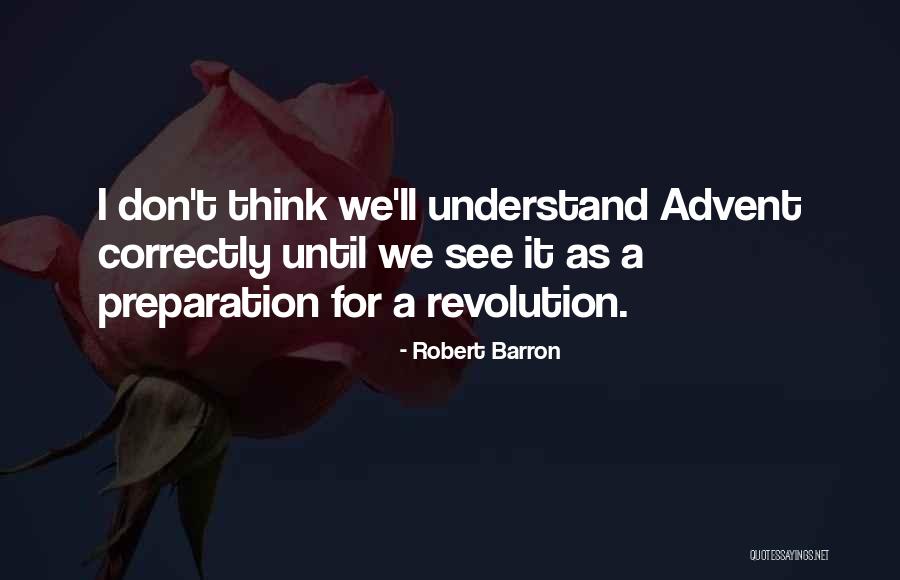 I don't think we'll understand Advent correctly until we see it as a preparation for a revolution.

- Robert Barron

QUOTESSAYINGS.NET